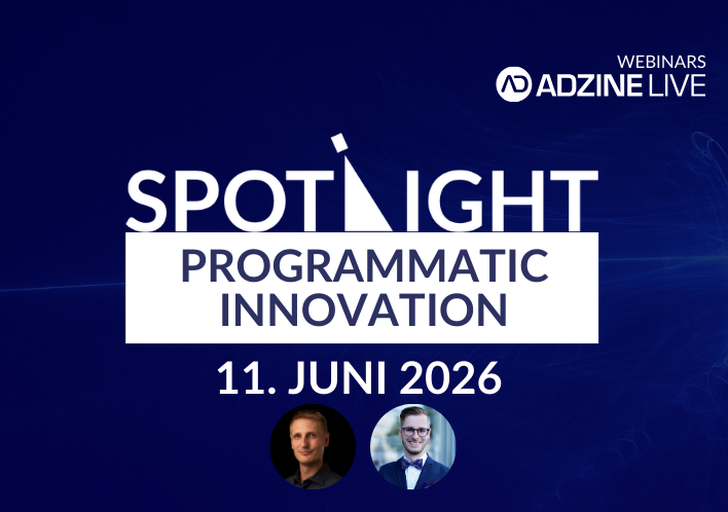 WEBINARS
AD ADZINE LIVE

SPOTLIGHT

PROGRAMMATIC INNOVATION

11. JUNI 2026